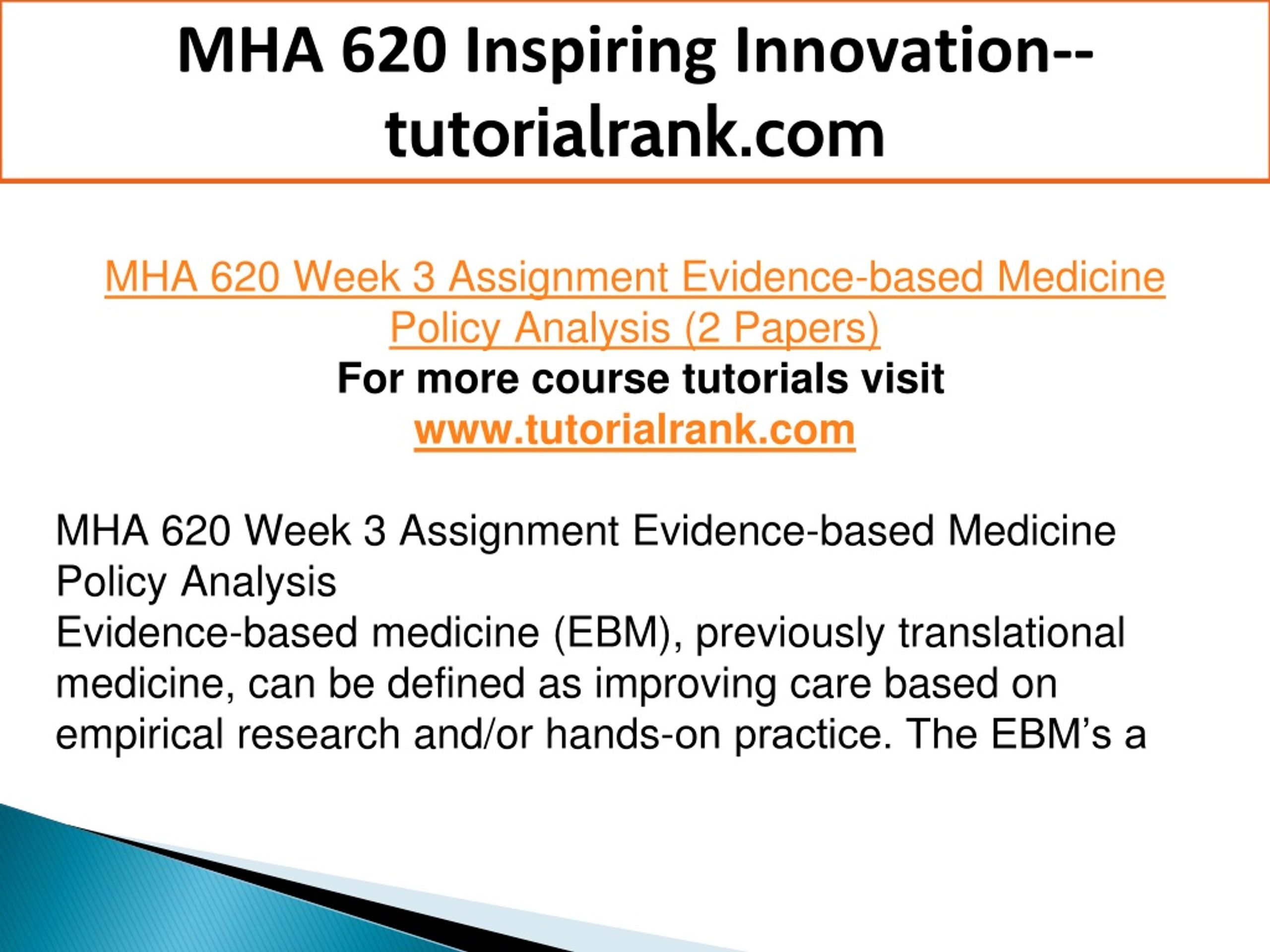 MHA 620 Inspiring Innovation--tutorialrank.com

MHA 620 Week 3 Assignment Evidence-based Medicine Policy Analysis (2 Papers)
For more course tutorials visit
www.tutorialrank.com

MHA 620 Week 3 Assignment Evidence-based Medicine Policy Analysis
Evidence-based medicine (EBM), previously translational medicine, can be defined as improving care based on empirical research and/or hands-on practice. The EBM's a